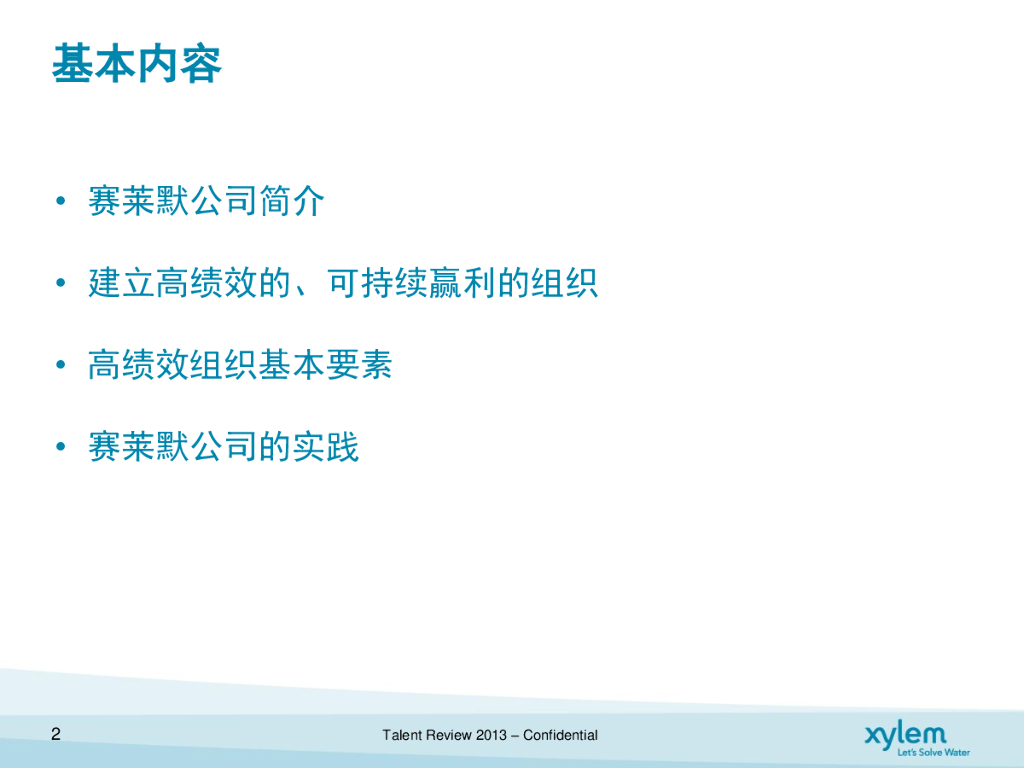 基本内容

• 赛莱默公司简介

• 建立高绩效的、可持续赢利的组织

• 高绩效组织基本要素

• 赛莱默公司的实践

2

Talent Review 2013 – Confidential

xylem
Let's Solve Water